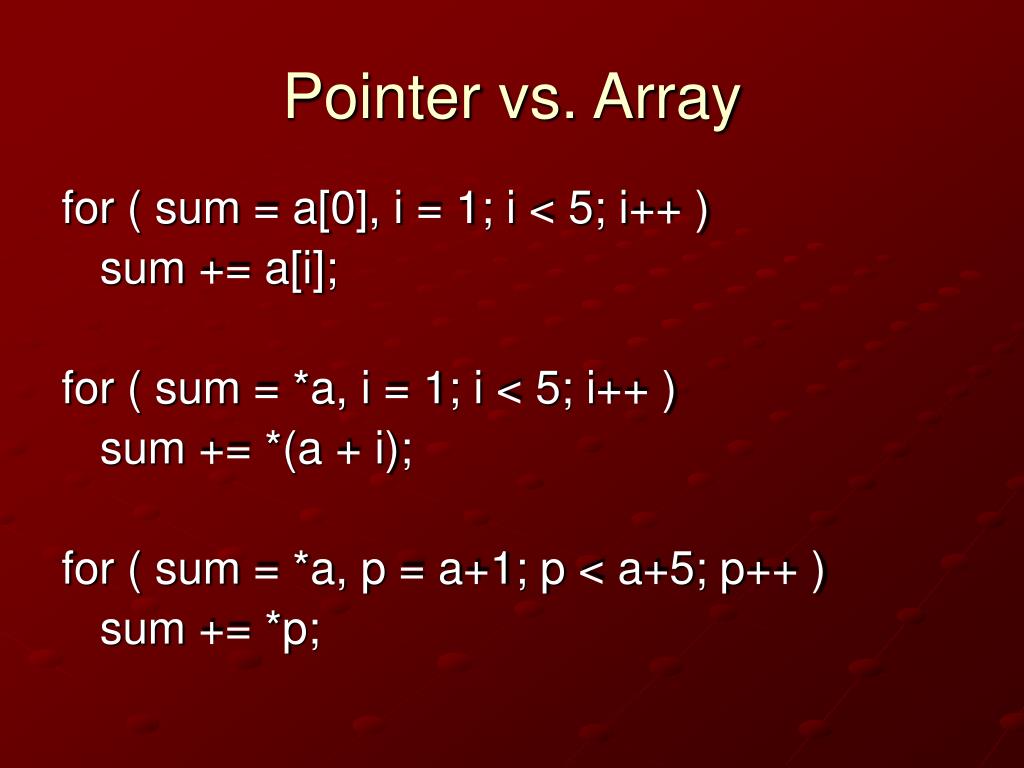 Pointer vs. Array

for ( sum = a[0], i = 1; i < 5; i++ )
sum += a[i];

for ( sum = *a, i = 1; i < 5; i++ )
sum += *(a + i);

for ( sum = *a, p = a+1; p < a+5; p++ )
sum += *p;